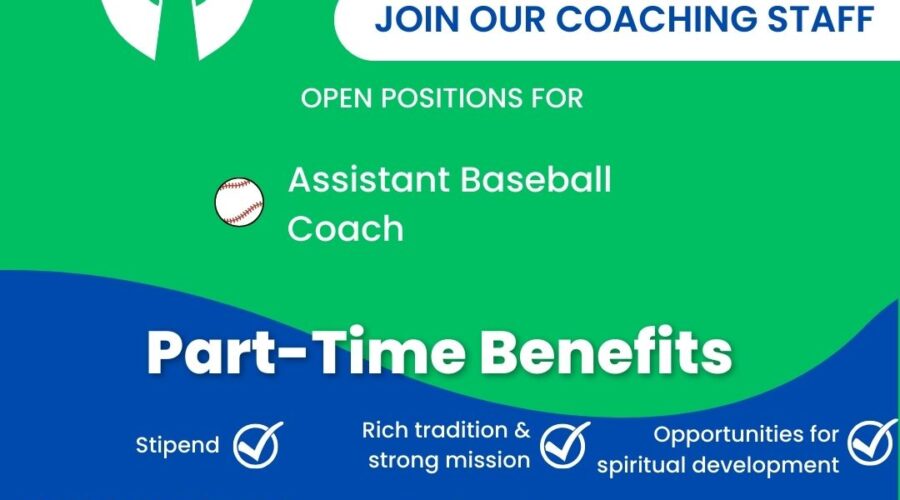 JOIN OUR COACHING STAFF

OPEN POSITIONS FOR

Assistant Baseball Coach

Part-Time Benefits

Stipend

Rich tradition & strong mission

Opportunities for spiritual development